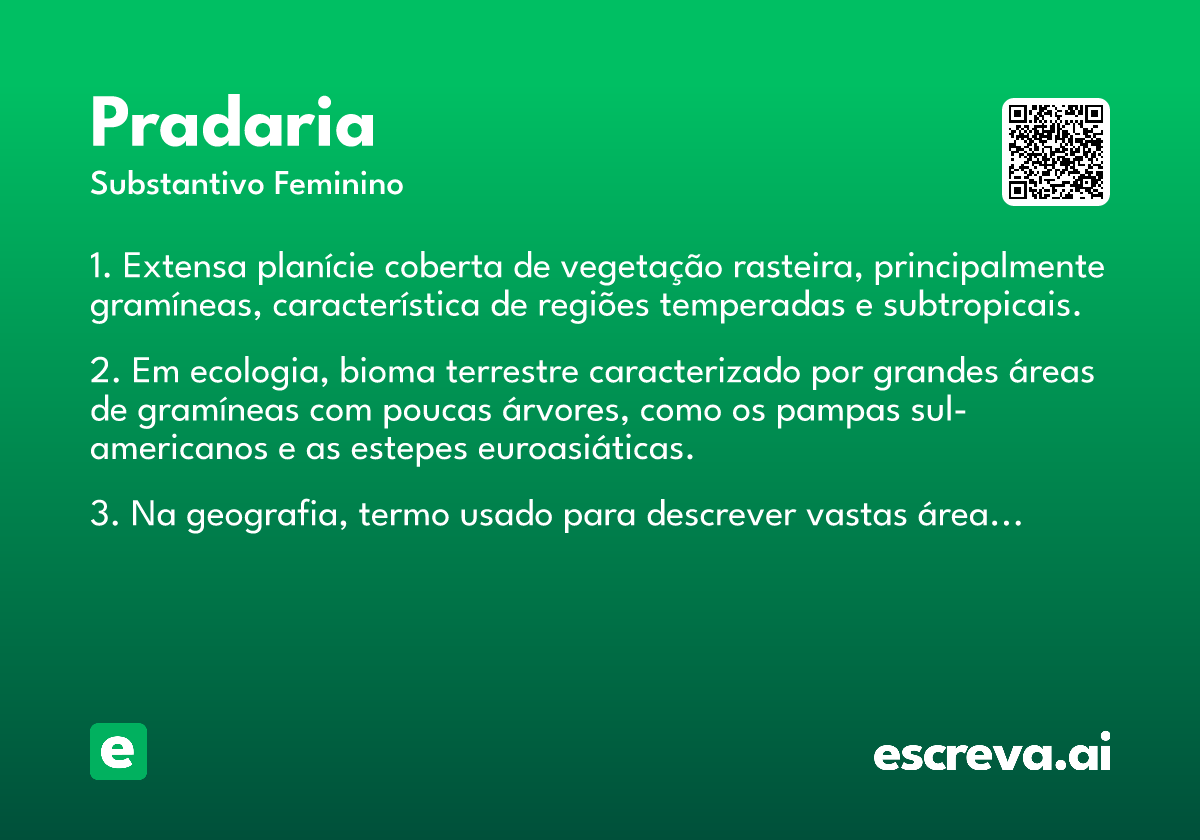 Pradaria
Substantivo Feminino

1. Extensa planície coberta de vegetação rasteira, principalmente gramíneas, característica de regiões temperadas e subtropicais.

2. Em ecologia, bioma terrestre caracterizado por grandes áreas de gramíneas com poucas árvores, como os pampas sul-americanos e as estepes euroasiáticas.

3. Na geografia, termo usado para descrever vastas área...

e

escreva.ai